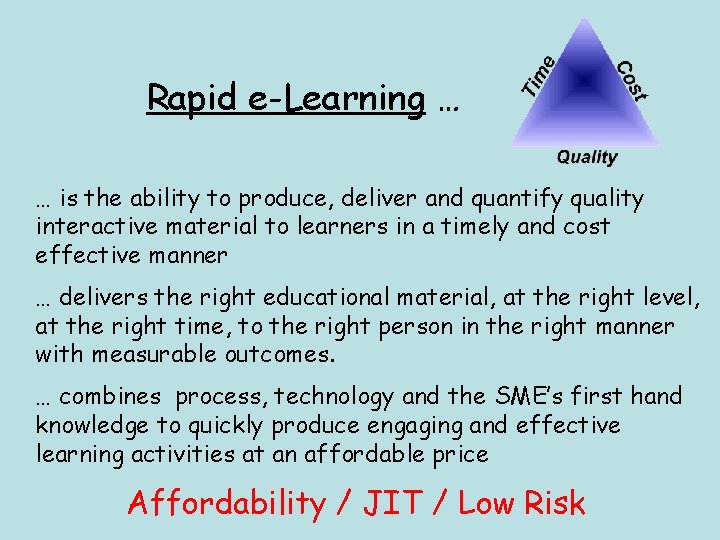 Rapid e-Learning …

Time
Cost
Quality

… is the ability to produce, deliver and quantify quality interactive material to learners in a timely and cost effective manner

… delivers the right educational material, at the right level, at the right time, to the right person in the right manner with measurable outcomes.

… combines process, technology and the SME's first hand knowledge to quickly produce engaging and effective learning activities at an affordable price

Affordability / JIT / Low Risk